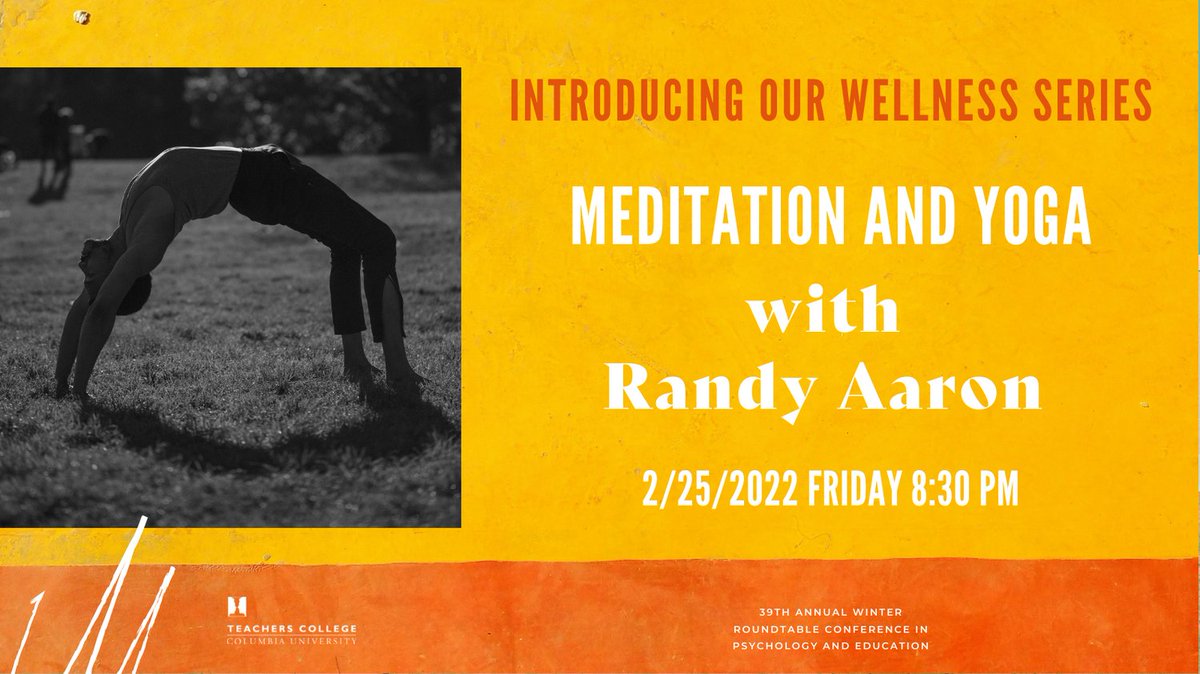 INTRODUCING OUR WELLNESS SERIES

MEDITATION AND YOGA
with
Randy Aaron

2/25/2022 FRIDAY 8:30 PM

TEACHERS COLLEGE
COLUMBIA UNIVERSITY

39TH ANNUAL WINTER ROUNDTABLE CONFERENCE IN PSYCHOLOGY AND EDUCATION